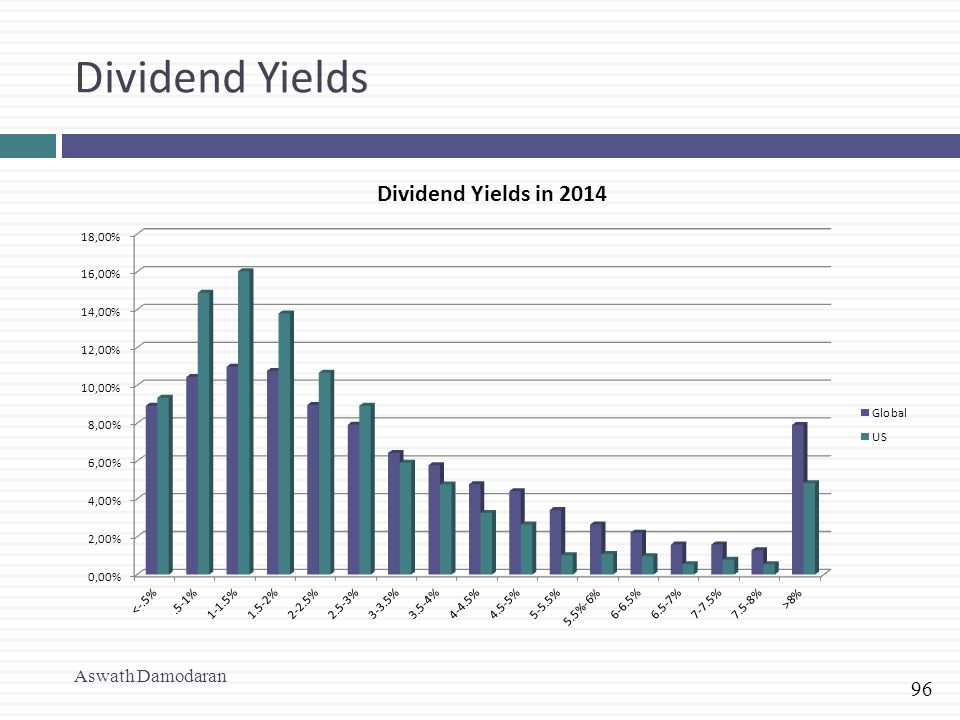 Dividend Yields

Dividend Yields in 2014

18,00%
16,00%
14,00%
12,00%
10,00%
8,00%
6,00%
4,00%
2,00%
0,00%

<-.5%
.5-1%
1-1.5%
1.5-2%
2-2.5%
2.5-3%
3-3.5%
3.5-4%
4-4.5%
4.5-5%
5-5.5%
5.5%-6%
6-6.5%
6.5-7%
7-7.5%
7.5-8%
>8%

Global
US

Aswath Damodaran

96